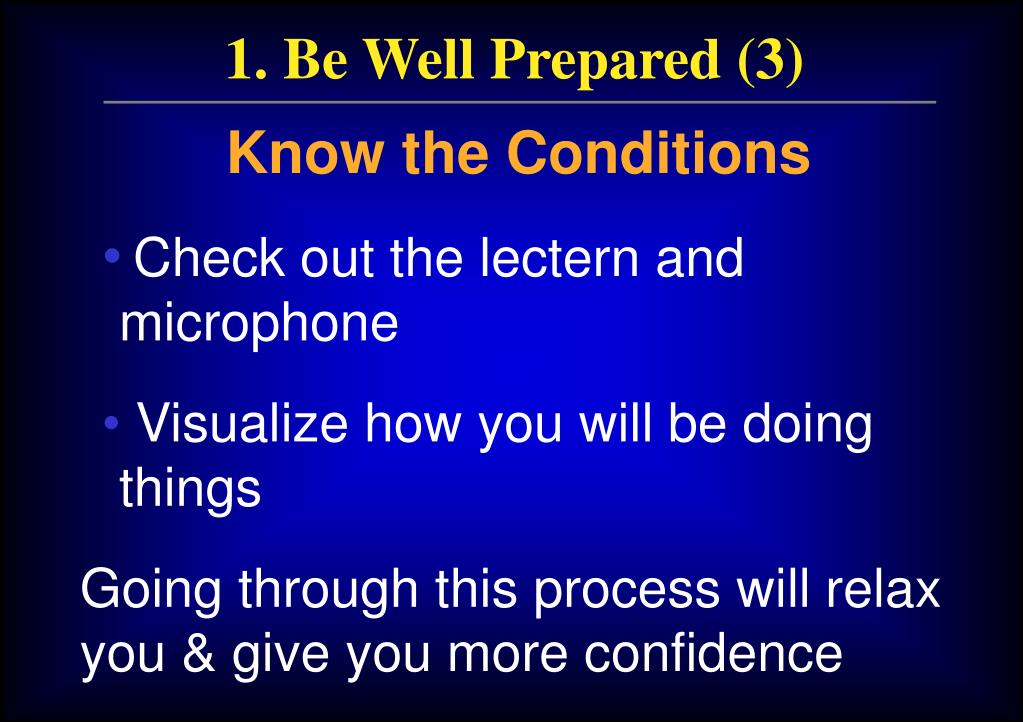 1. Be Well Prepared (3)

Know the Conditions

• Check out the lectern and microphone

• Visualize how you will be doing things

Going through this process will relax you & give you more confidence